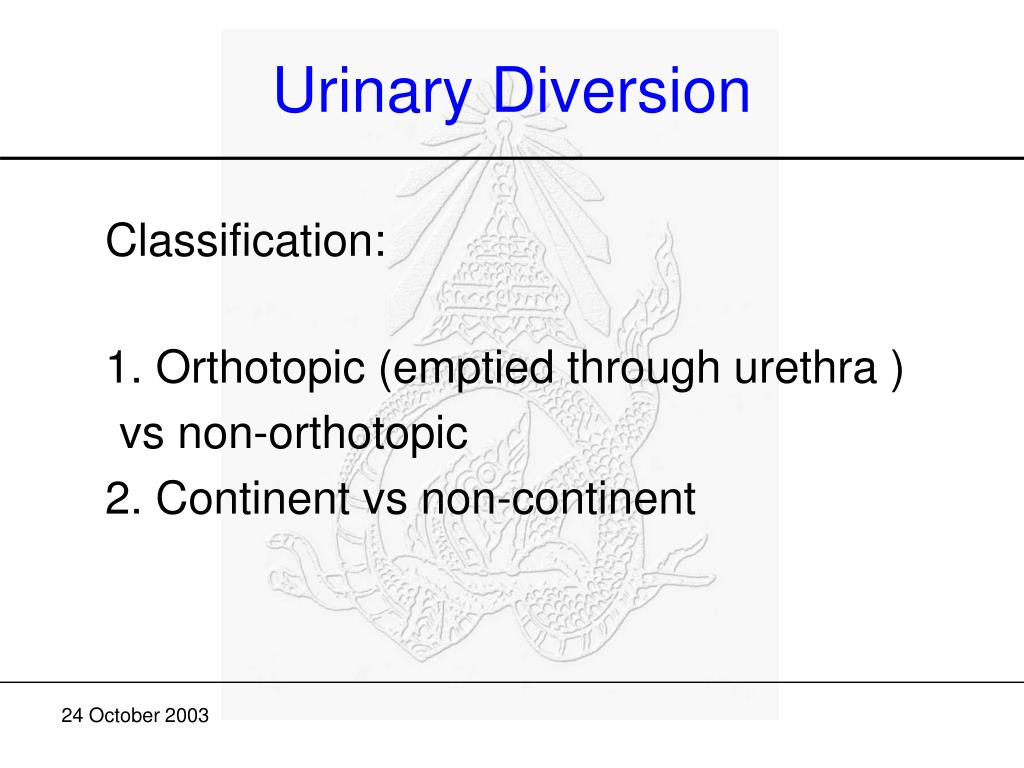 Urinary Diversion

Classification:

1. Orthotopic (emptied through urethra ) vs non-orthotopic
2. Continent vs non-continent

24 October 2003